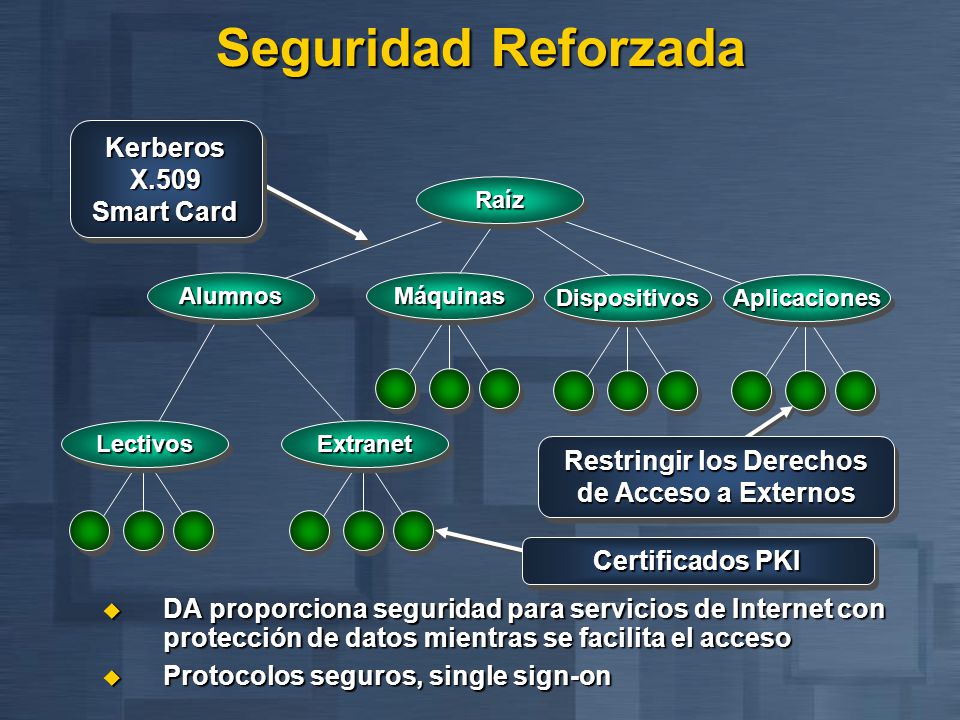 Seguridad Reforzada

Kerberos
X.509
Smart Card

Raíz

Alumnos

Máquinas

Dispositivos

Aplicaciones

Lectivos

Extranet

Restringir los Derechos de Acceso a Externos

Certificados PKI

DA proporciona seguridad para servicios de Internet con protección de datos mientras se facilita el acceso

Protocolos seguros, single sign-on